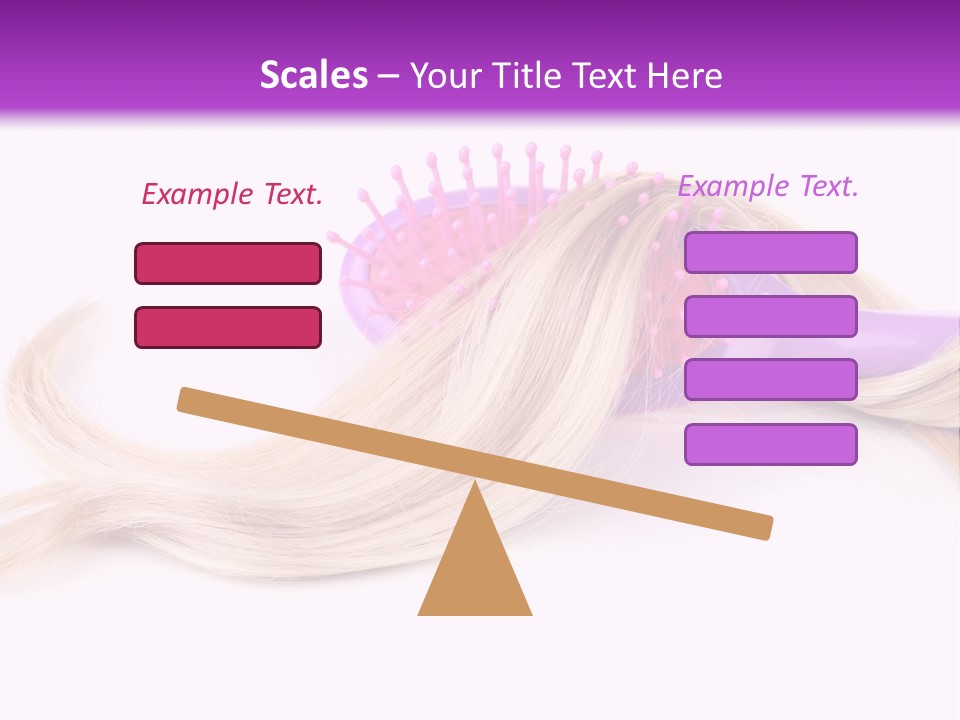 Scales – Your Title Text Here

Example Text.

Example Text.